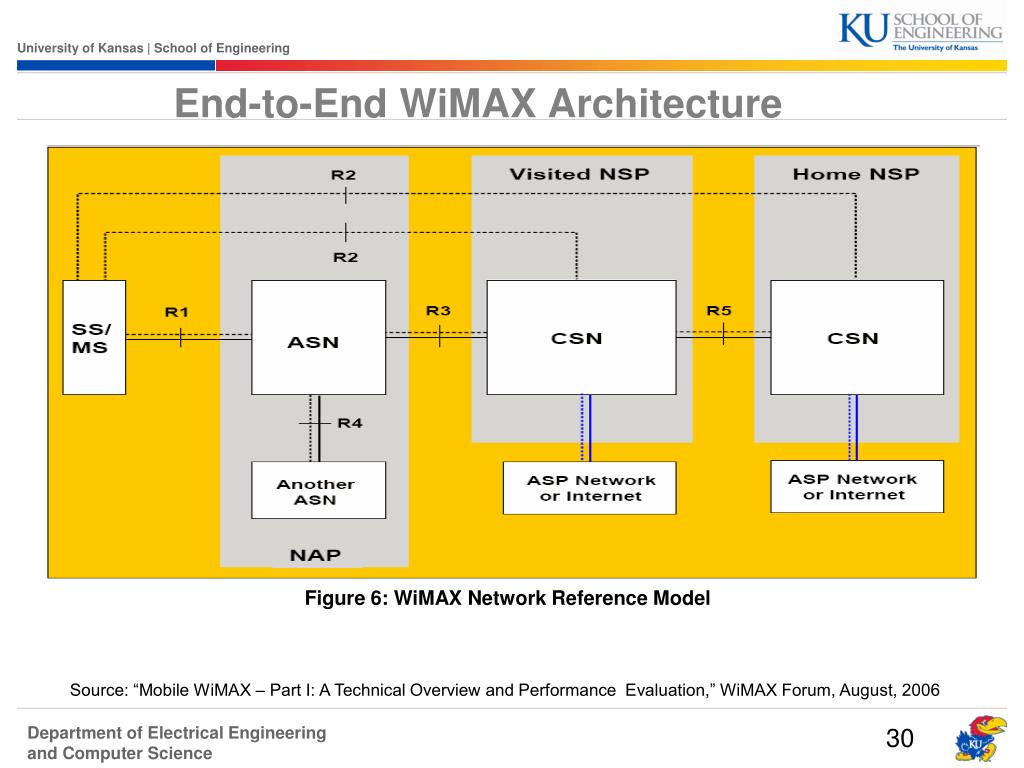 University of Kansas | School of Engineering

KU SCHOOL OF ENGINEERING The University of Kansas

End-to-End WiMAX Architecture

R2

Visited NSP

Home NSP

R2

SS/ MS

R1

ASN

R3

CSN

R5

CSN

R4

Another ASN

ASP Network or Internet

ASP Network or Internet

NAP

Figure 6: WiMAX Network Reference Model

Source: “Mobile WiMAX – Part I: A Technical Overview and Performance Evaluation,” WiMAX Forum, August, 2006

Department of Electrical Engineering and Computer Science

30

KU